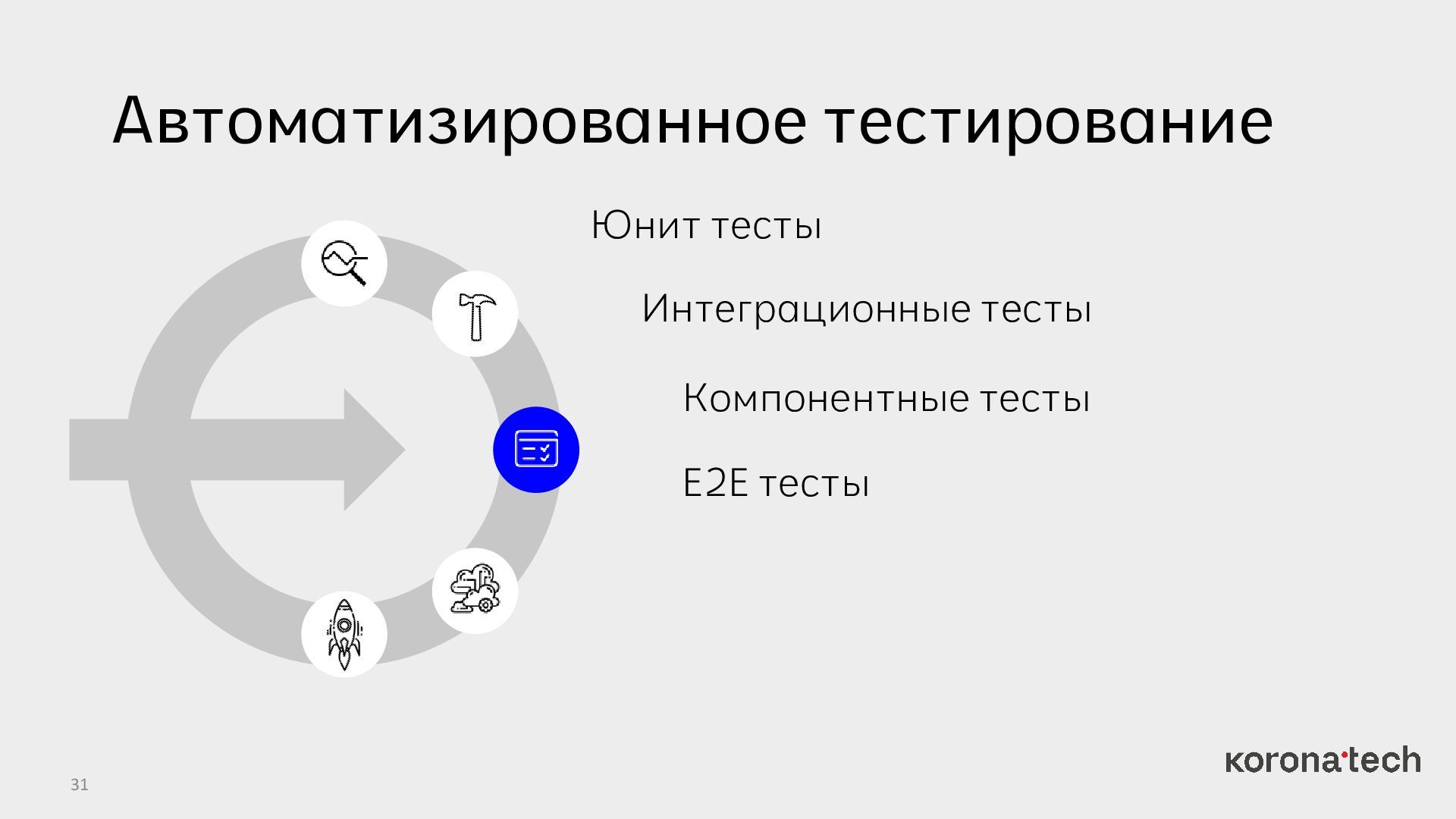 Автоматизированное тестирование

Юнит тесты

Интеграционные тесты

Компонентные тесты

E2E тесты

31

korona·tech